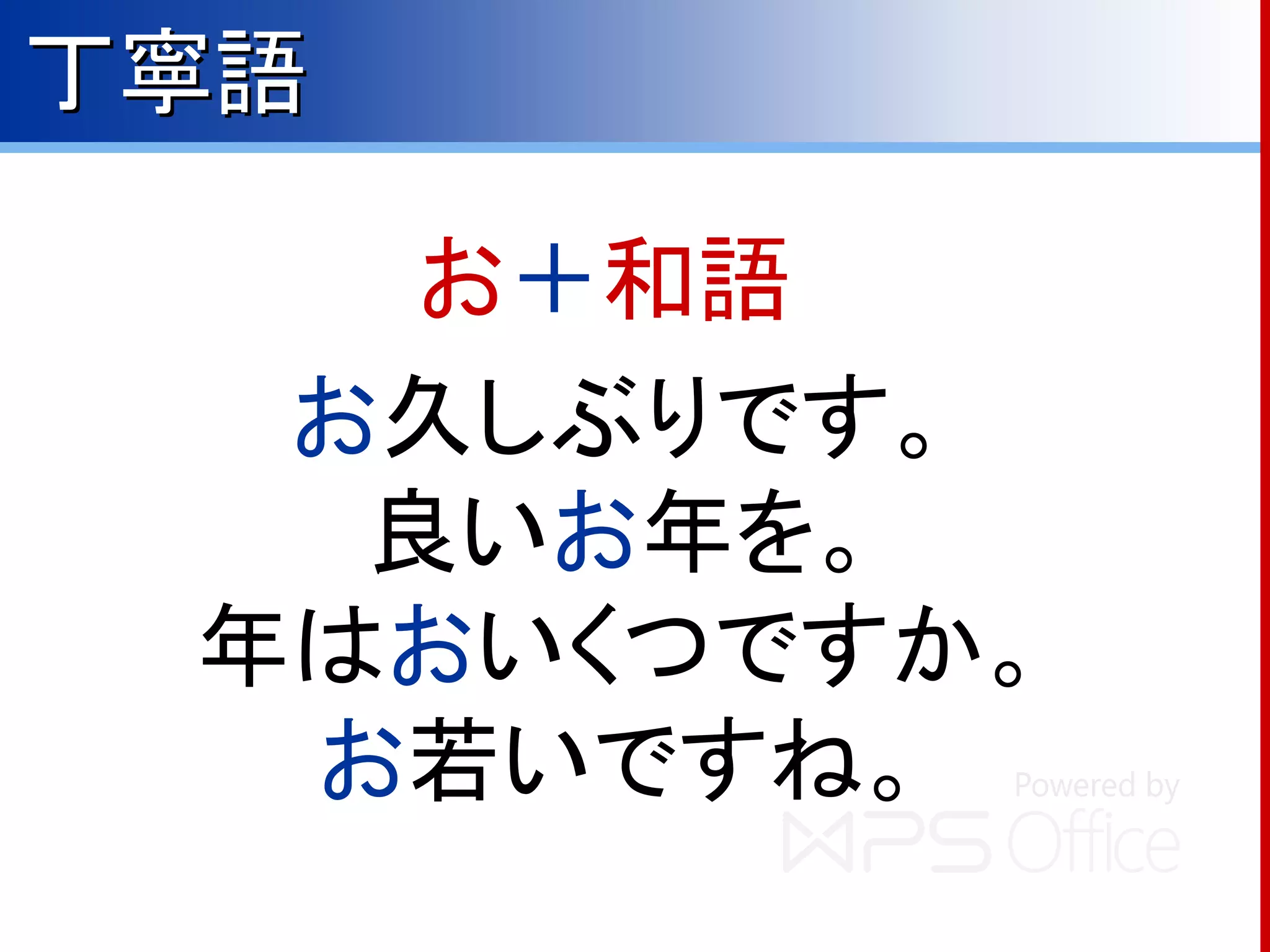 丁寧語

お＋和語

お久しぶりです。
良いお年を。
年はおいくつですか。
お若いですね。

Powered by
WPS Office